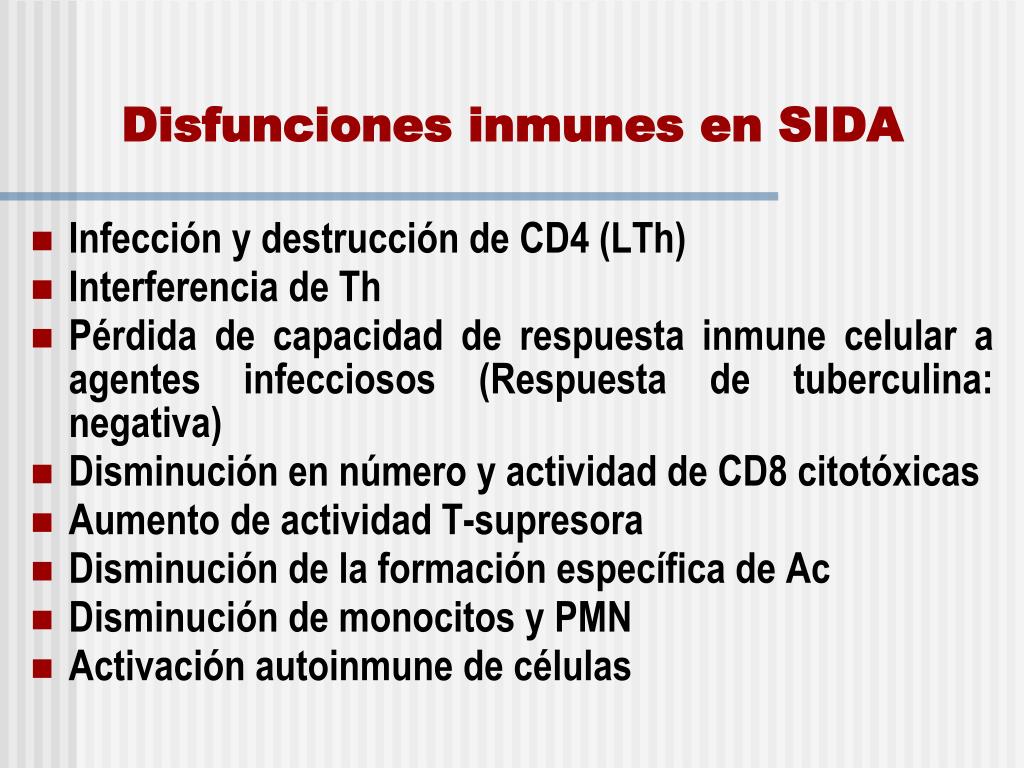 Disfunciones inmunes en SIDA

- Infección y destrucción de CD4 (LTh)
- Interferencia de Th
- Pérdida de capacidad de respuesta inmune celular a agentes infecciosos (Respuesta de tuberculina: negativa)
- Disminución en número y actividad de CD8 citotóxicas
- Aumento de actividad T-supresora
- Disminución de la formación específica de Ac
- Disminución de monocitos y PMN
- Activación autoinmune de células